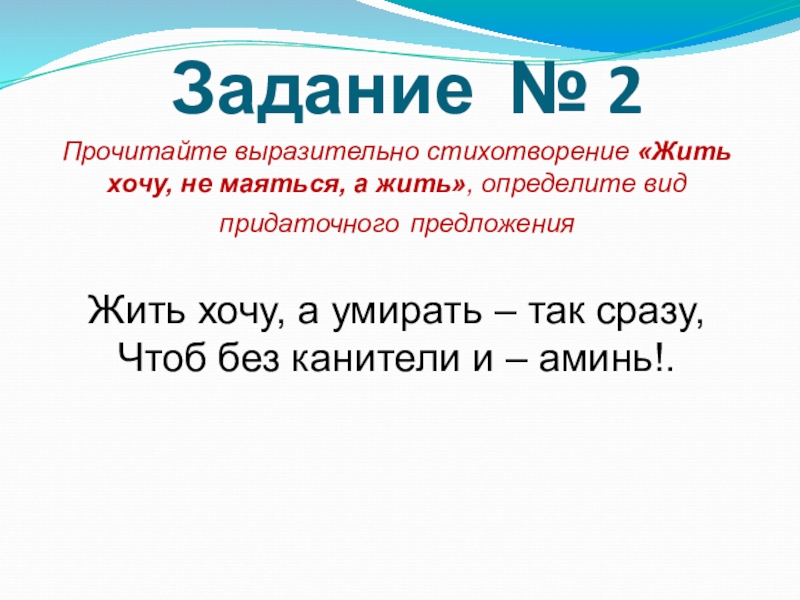 Задание № 2

Прочитайте выразительно стихотворение «Жить хочу, не маяться, а жить», определите вид придаточного предложения

Жить хочу, а умирать – так сразу,
Чтоб без канители и – аминь!.